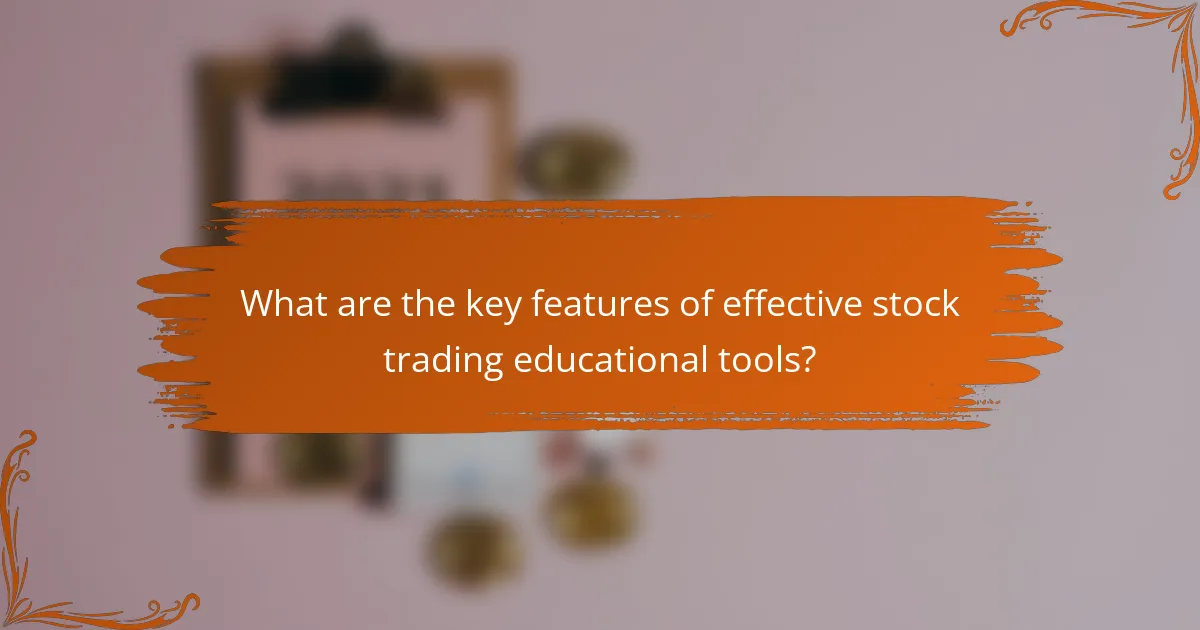 What are the key features of effective stock trading educational tools?